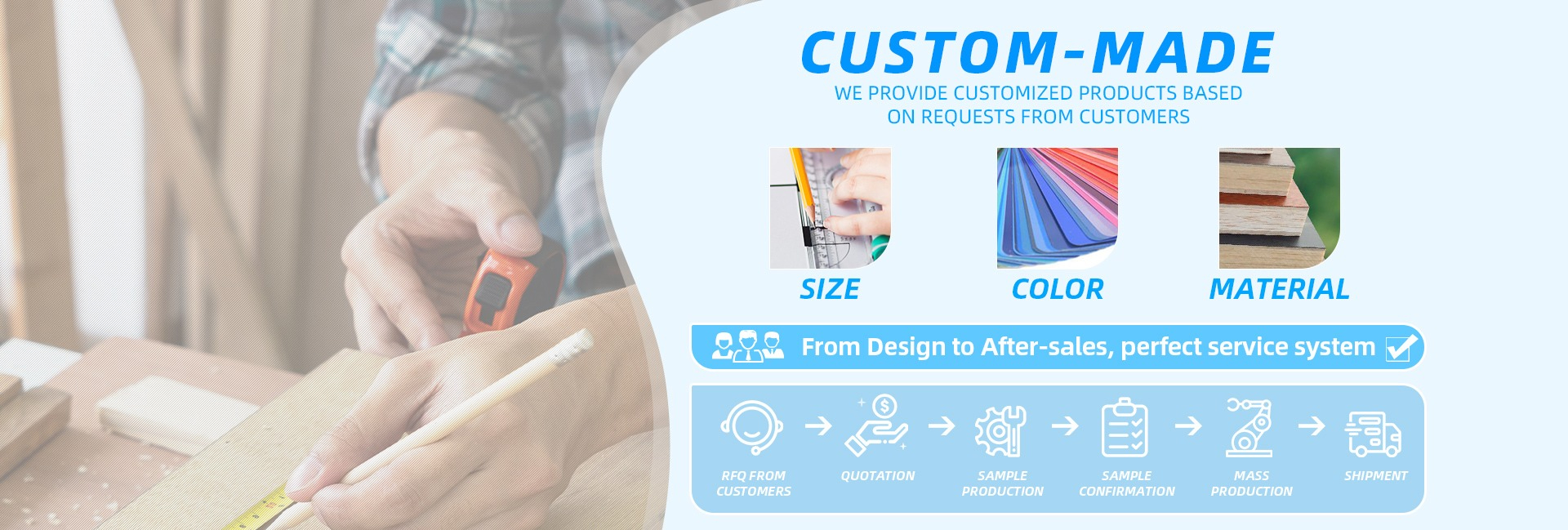 CUSTOM-MADE

WE PROVIDE CUSTOMIZED PRODUCTS BASED ON REQUESTS FROM CUSTOMERS

SIZE

COLOR

MATERIAL

From Design to After-sales, perfect service system

RFQ FROM CUSTOMERS

QUOTATION

SAMPLE PRODUCTION

SAMPLE CONFIRMATION

MASS PRODUCTION

SHIPMENT